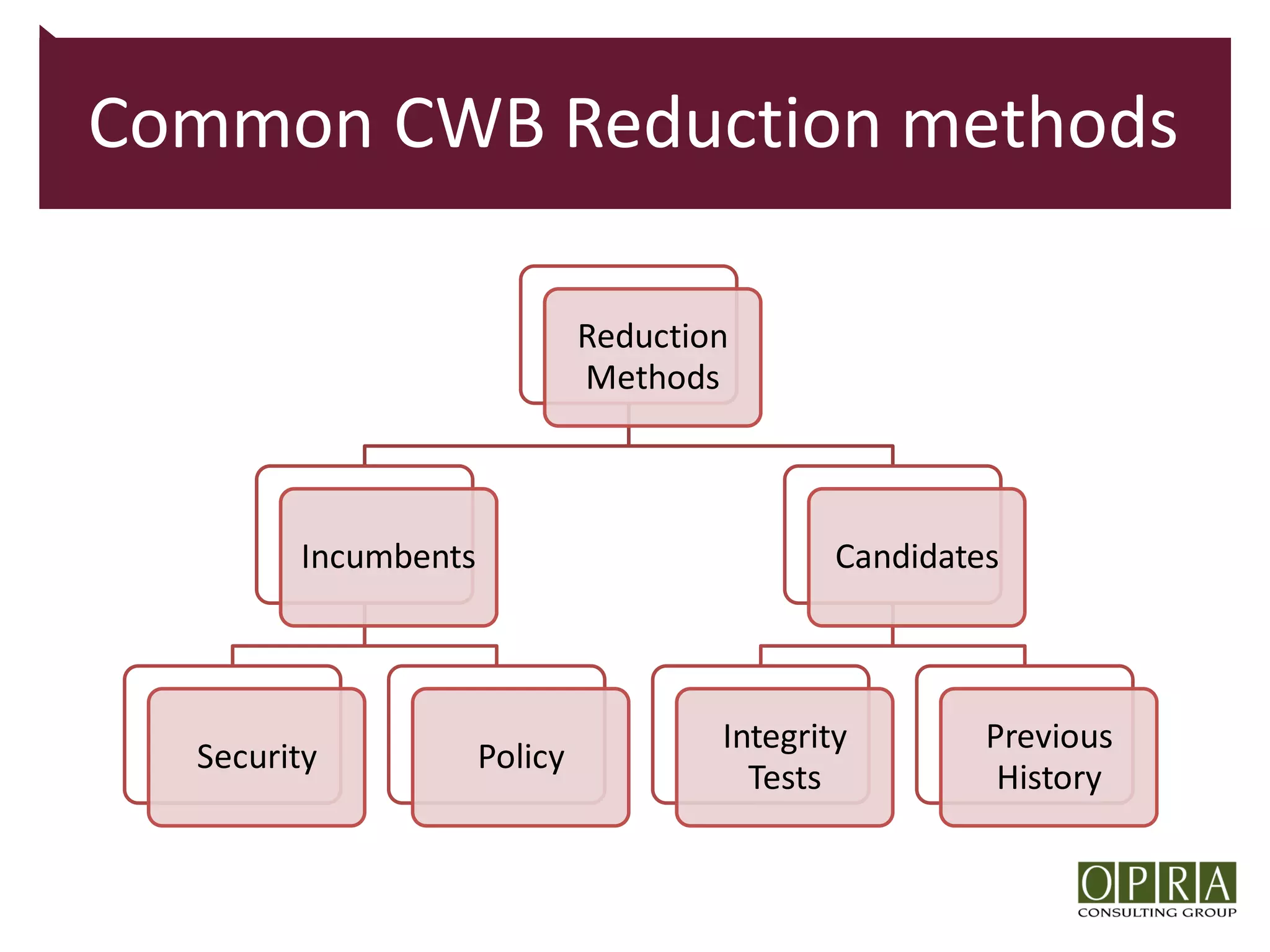 Common CWB Reduction methods

Reduction Methods

Incumbents

Candidates

Security

Policy

Integrity Tests

Previous History

OPRA
CONSULTING GROUP